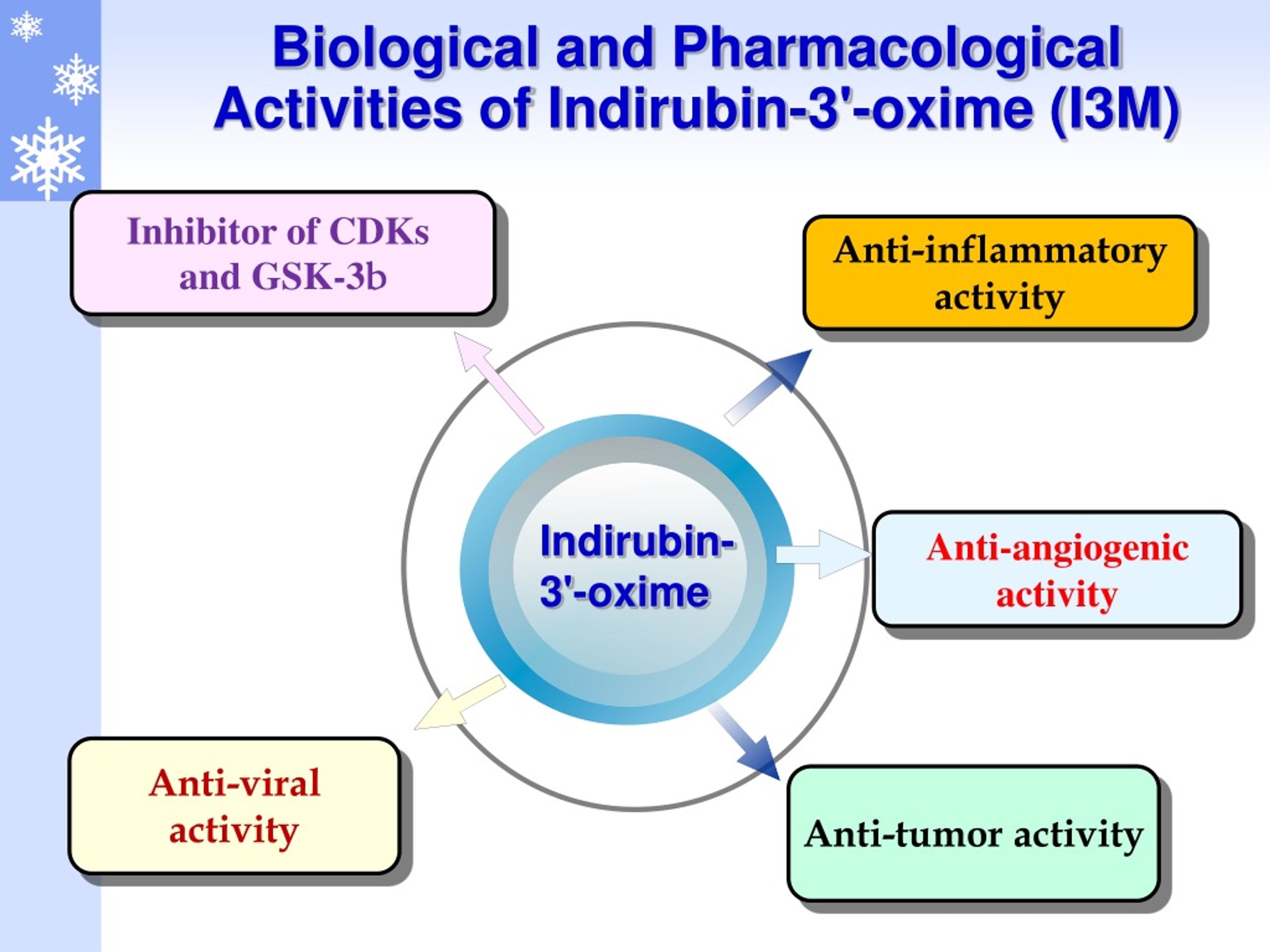 Biological and Pharmacological Activities of Indirubin-3'-oxime (I3M)

Inhibitor of CDKs and GSK-3b

Anti-inflammatory activity

Indirubin-3'-oxime

Anti-angiogenic activity

Anti-viral activity

Anti-tumor activity